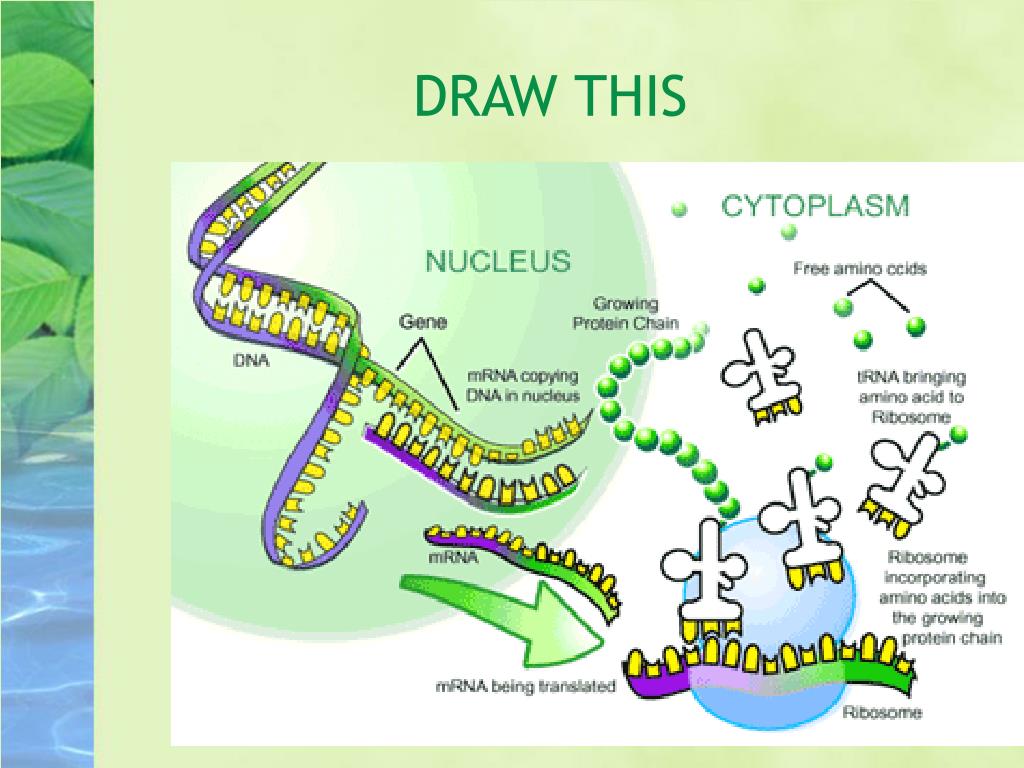 DRAW THIS

CYTOPLASM

NUCLEUS

Free amino ccids

Growing Protein Chain

Gene

DNA

mRNA copying DNA in nucleus

tRNA bringing amino acid to Ribosome

mRNA

Ribosome incorporating amino acids into the growing protein chain

mRNA being translated

Ribosome